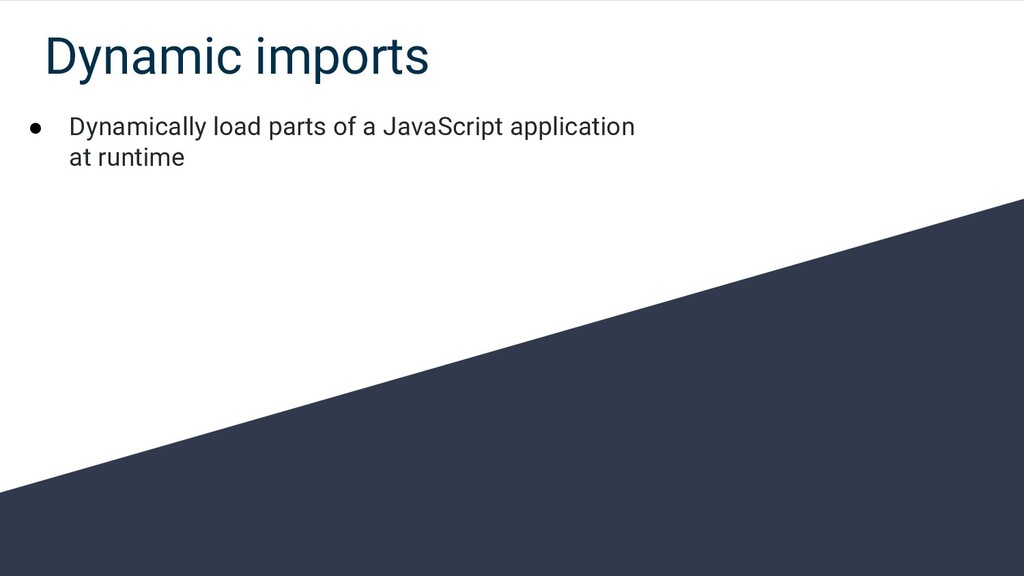 Dynamic imports

● Dynamically load parts of a JavaScript application at runtime